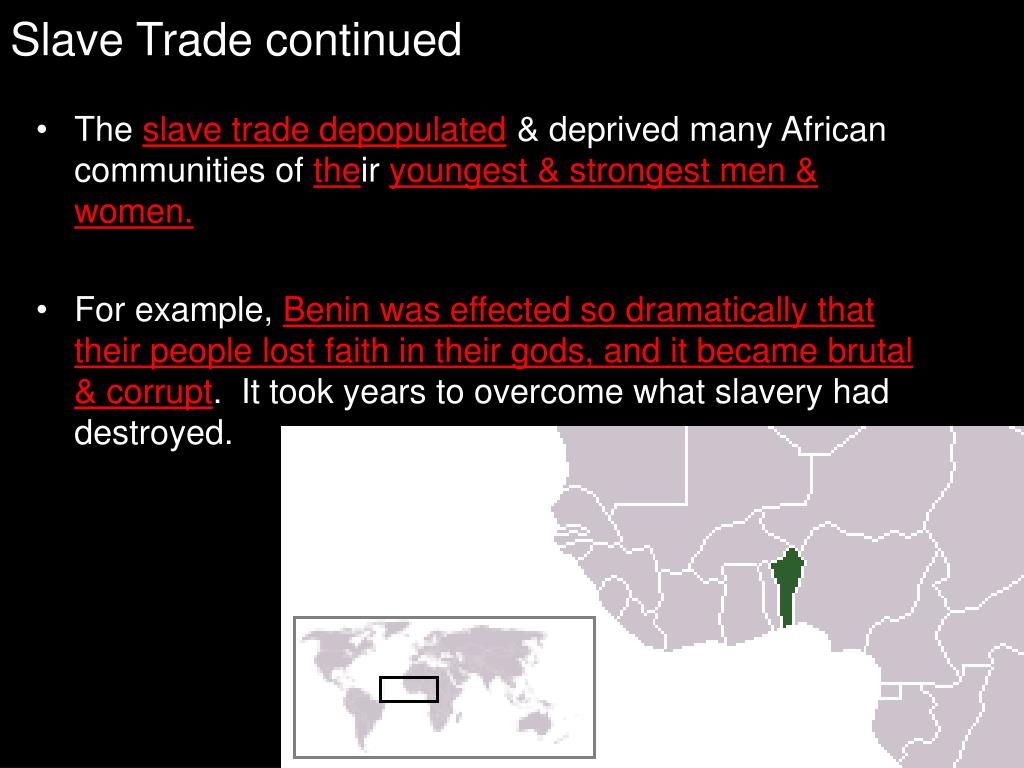 Slave Trade continued

• The slave trade depopulated & deprived many African communities of their youngest & strongest men & women.

• For example, Benin was effected so dramatically that their people lost faith in their gods, and it became brutal & corrupt. It took years to overcome what slavery had destroyed.